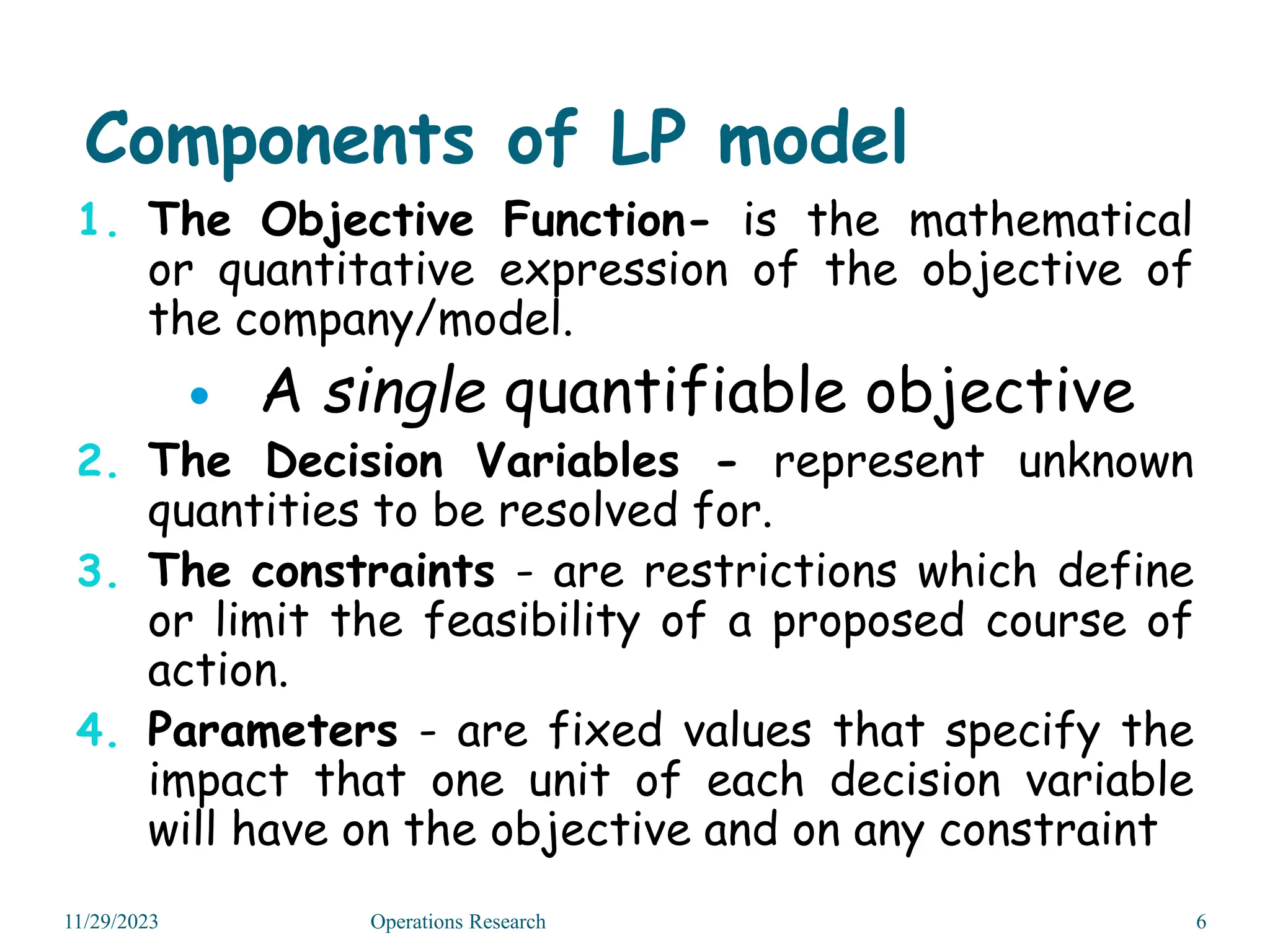 Components of LP model

1. The Objective Function- is the mathematical or quantitative expression of the objective of the company/model.

• A single quantifiable objective

2. The Decision Variables - represent unknown quantities to be resolved for.

3. The constraints - are restrictions which define or limit the feasibility of a proposed course of action.

4. Parameters - are fixed values that specify the impact that one unit of each decision variable will have on the objective and on any constraint

11/29/2023 Operations Research 6